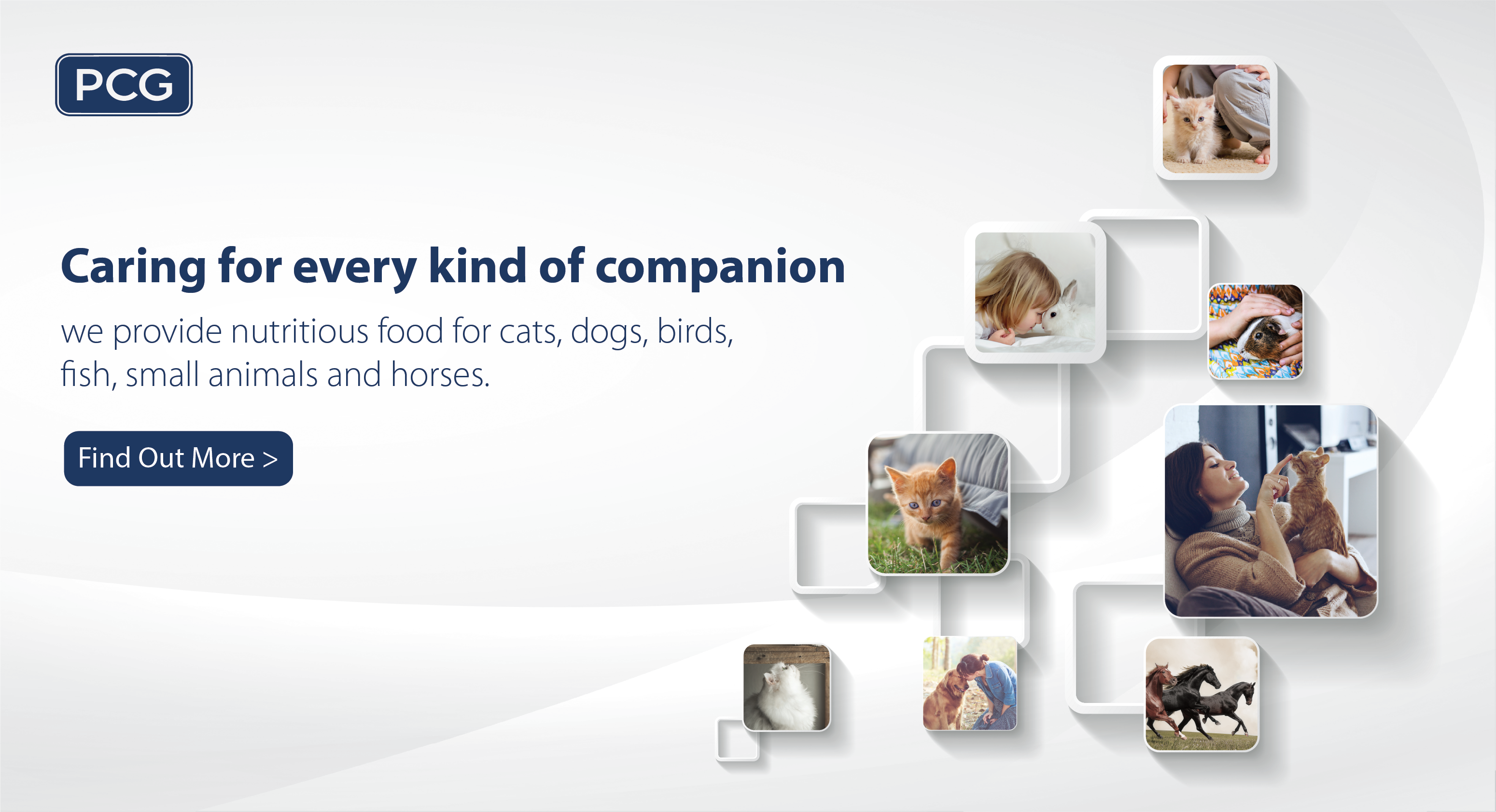 PCG

Caring for every kind of companion

we provide nutritious food for cats, dogs, birds, fish, small animals and horses.

Find Out More >